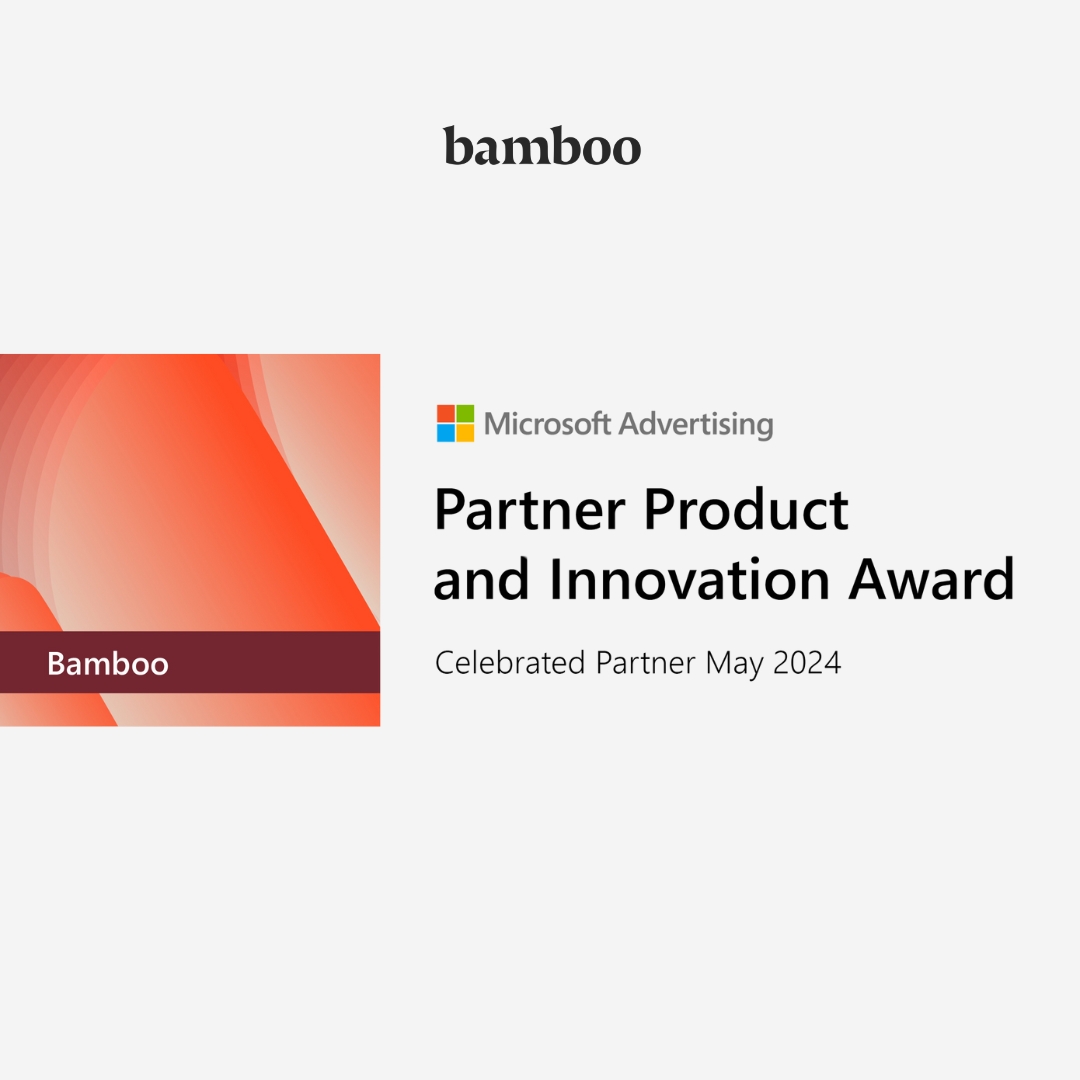 bamboo

Bamboo

Microsoft Advertising

Partner Product and Innovation Award

Celebrated Partner May 2024